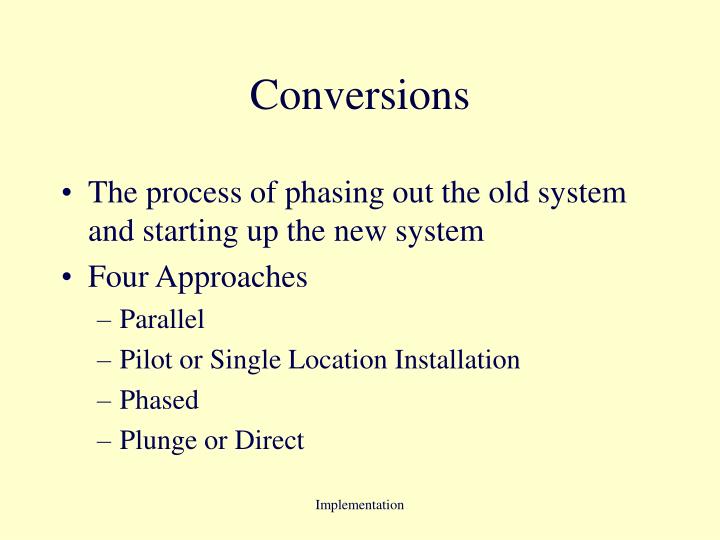 Conversions

• The process of phasing out the old system and starting up the new system
• Four Approaches
– Parallel
– Pilot or Single Location Installation
– Phased
– Plunge or Direct

Implementation